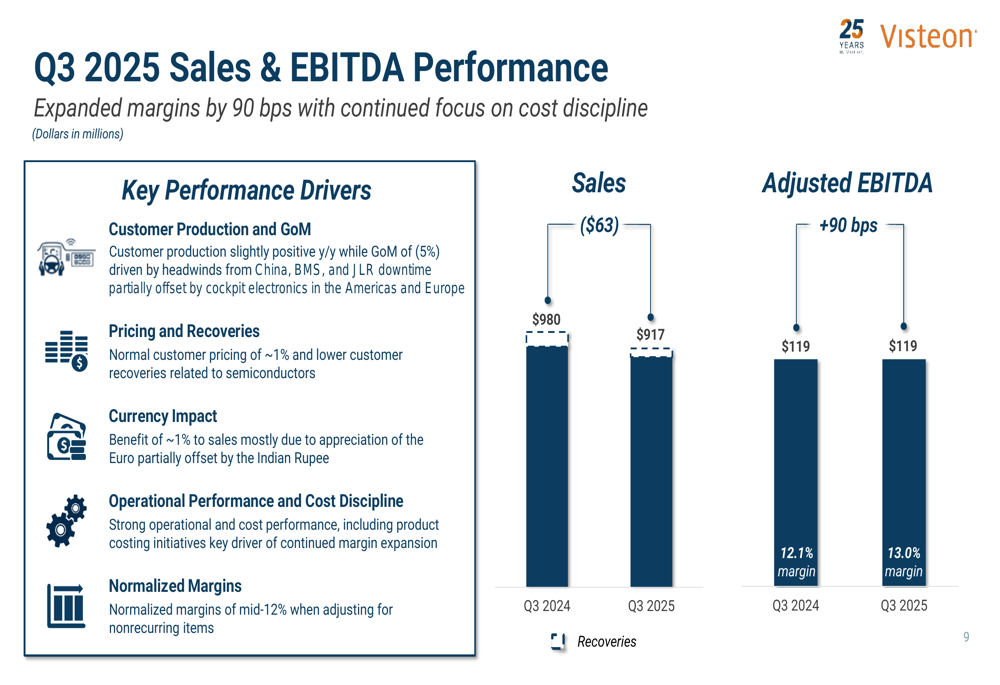 25 YEARS Visteon

Q3 2025 Sales & EBITDA Performance

Expanded margins by 90 bps with continued focus on cost discipline

(Dollars in millions)

Key Performance Drivers

Customer Production and GoM
Customer production slightly positive y/y while GoM of (5%) driven by headwinds from China, BMS, and JLR downtime partially offset by cockpit electronics in the Americas and Europe

Pricing and Recoveries
Normal customer pricing of ~1% and lower customer recoveries related to semiconductors

Currency Impact
Benefit of ~1% to sales mostly due to appreciation of the Euro partially offset by the Indian Rupee

Operational Performance and Cost Discipline
Strong operational and cost performance, including product costing initiatives key driver of continued margin expansion

Normalized Margins
Normalized margins of mid-12% when adjusting for nonrecurring items

Sales

($63)

$980

$917

Q3 2024

Q3 2025

Recoveries

Adjusted EBITDA

+90 bps

$119

$119

12.1% margin

13.0% margin

Q3 2024

Q3 2025

9